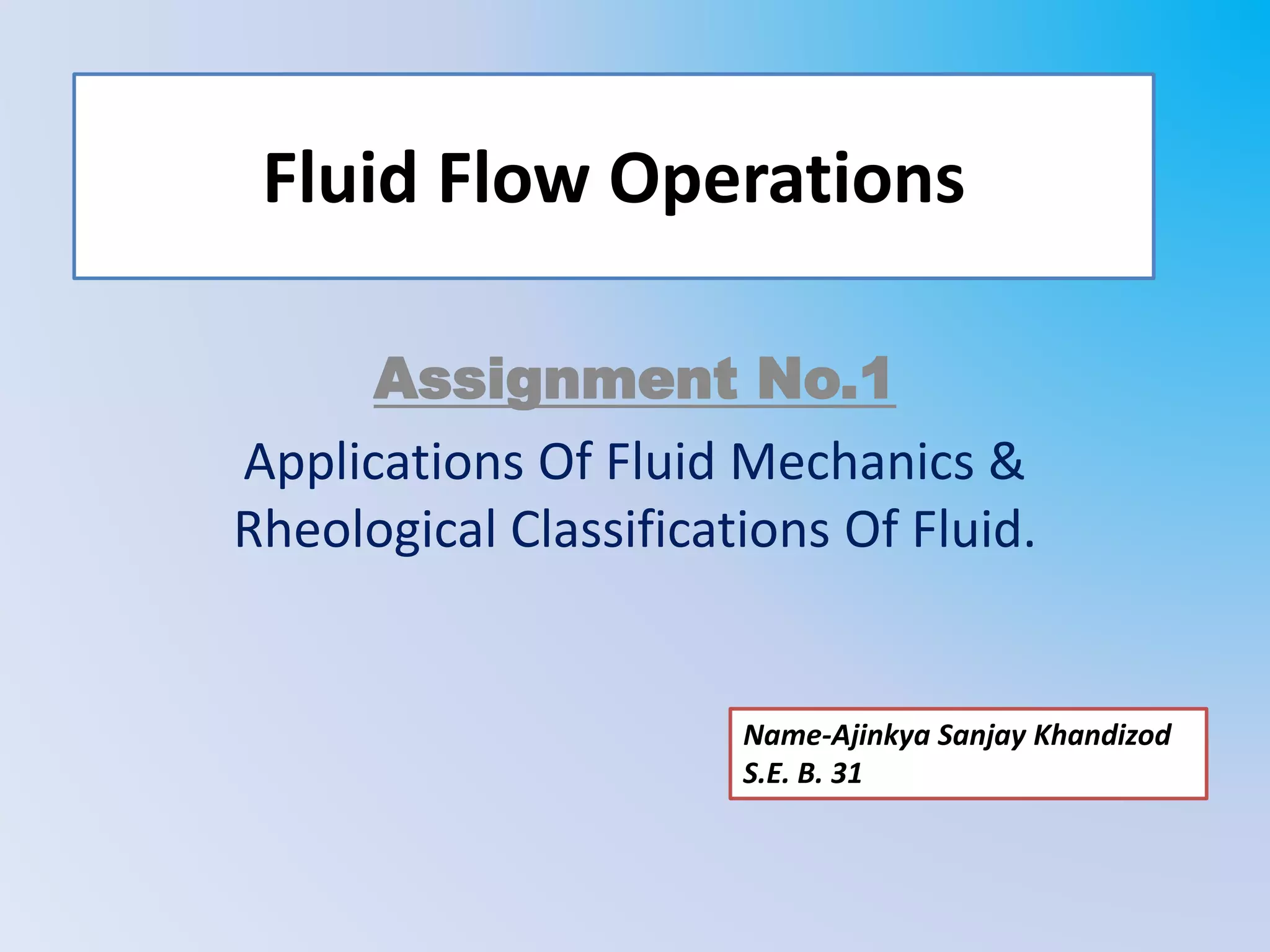 Fluid Flow Operations

Assignment No.1

Applications Of Fluid Mechanics & Rheological Classifications Of Fluid.

Name-Ajinkya Sanjay Khandizod
S.E. B. 31